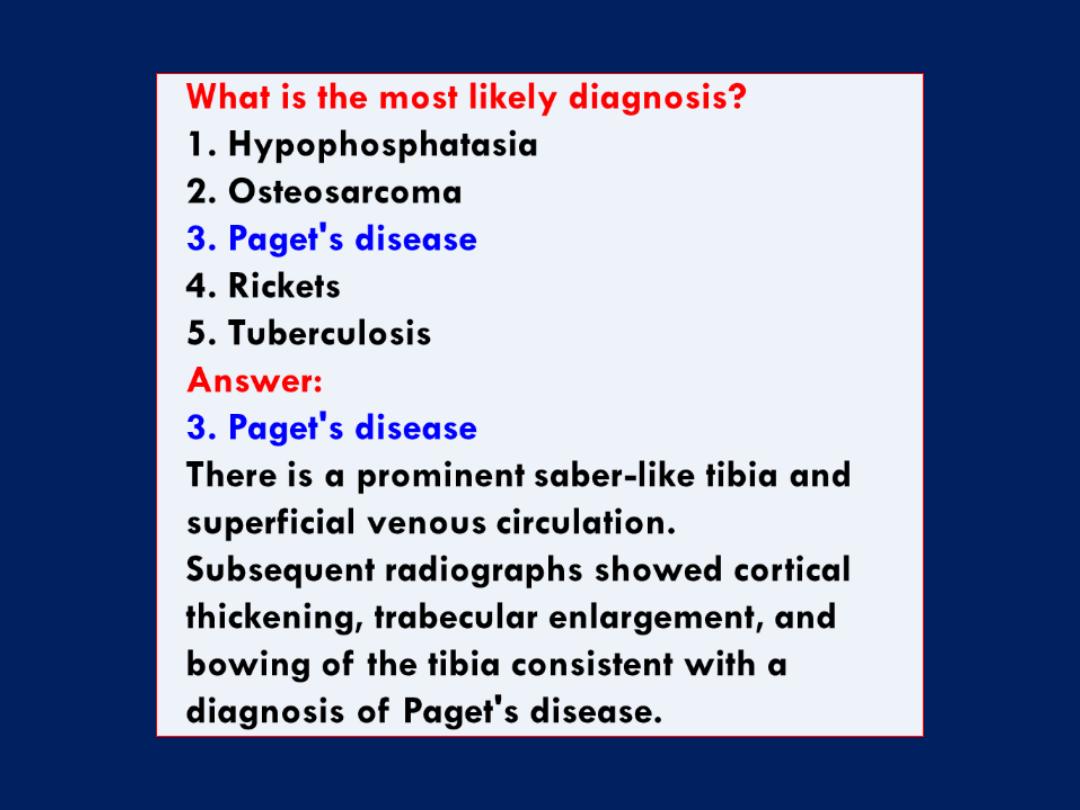 What is the most likely diagnosis?
1. Hypophosphatasia
2. Osteosarcoma
3. Paget's disease
4. Rickets
5. Tuberculosis
Answer:
3. Paget's disease
There is a prominent saber-like tibia and superficial venous circulation. Subsequent radiographs showed cortical thickening, trabecular enlargement, and bowing of the tibia consistent with a diagnosis of Paget's disease.